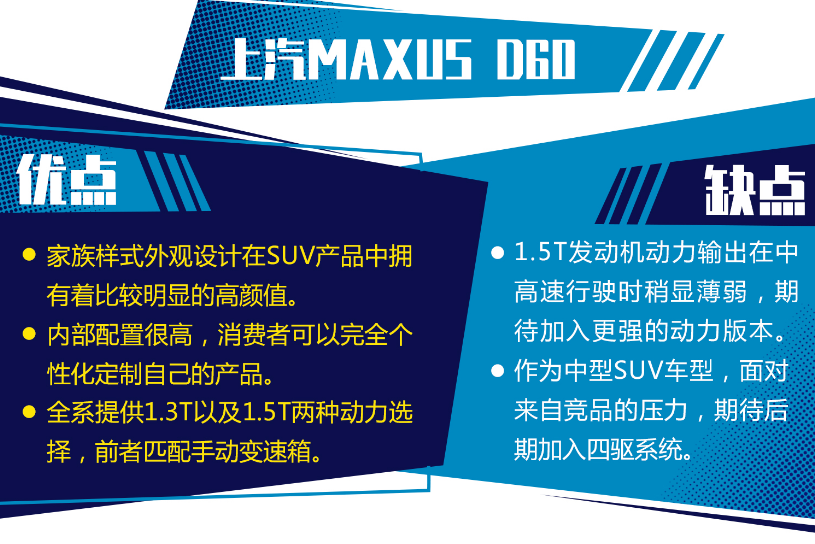 上汽MAXUS D60

优点

● 家族样式外观设计在SUV产品中拥有着比较明显的高颜值。
● 内部配置很高，消费者可以完全个性化定制自己的产品。
● 全系提供1.3T以及1.5T两种动力选择，前者匹配手动变速箱。

缺点

● 1.5T发动机动力输出在中高速行驶时稍显薄弱，期待加入更强的动力版本。
● 作为中型SUV车型，面对来自竞品的压力，期待后期加入四驱系统。